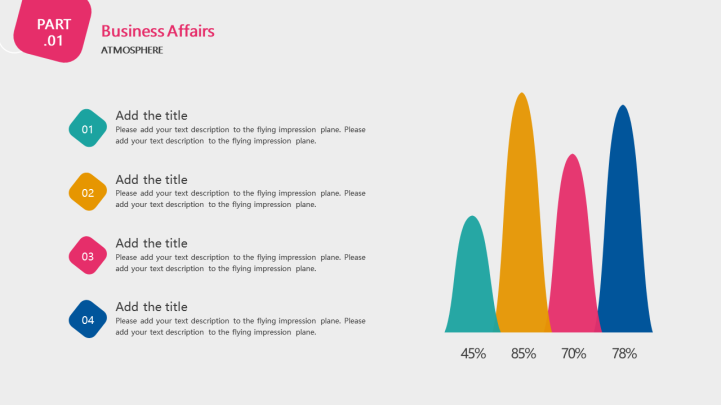 PART .01

Business Affairs

ATMOSPHERE

01

Add the title

Please add your text description to the flying impression plane. Please add your text description to the flying impression plane.

02

Add the title

Please add your text description to the flying impression plane. Please add your text description to the flying impression plane.

03

Add the title

Please add your text description to the flying impression plane. Please add your text description to the flying impression plane.

04

Add the title

Please add your text description to the flying impression plane. Please add your text description to the flying impression plane.

45% 85% 70% 78%